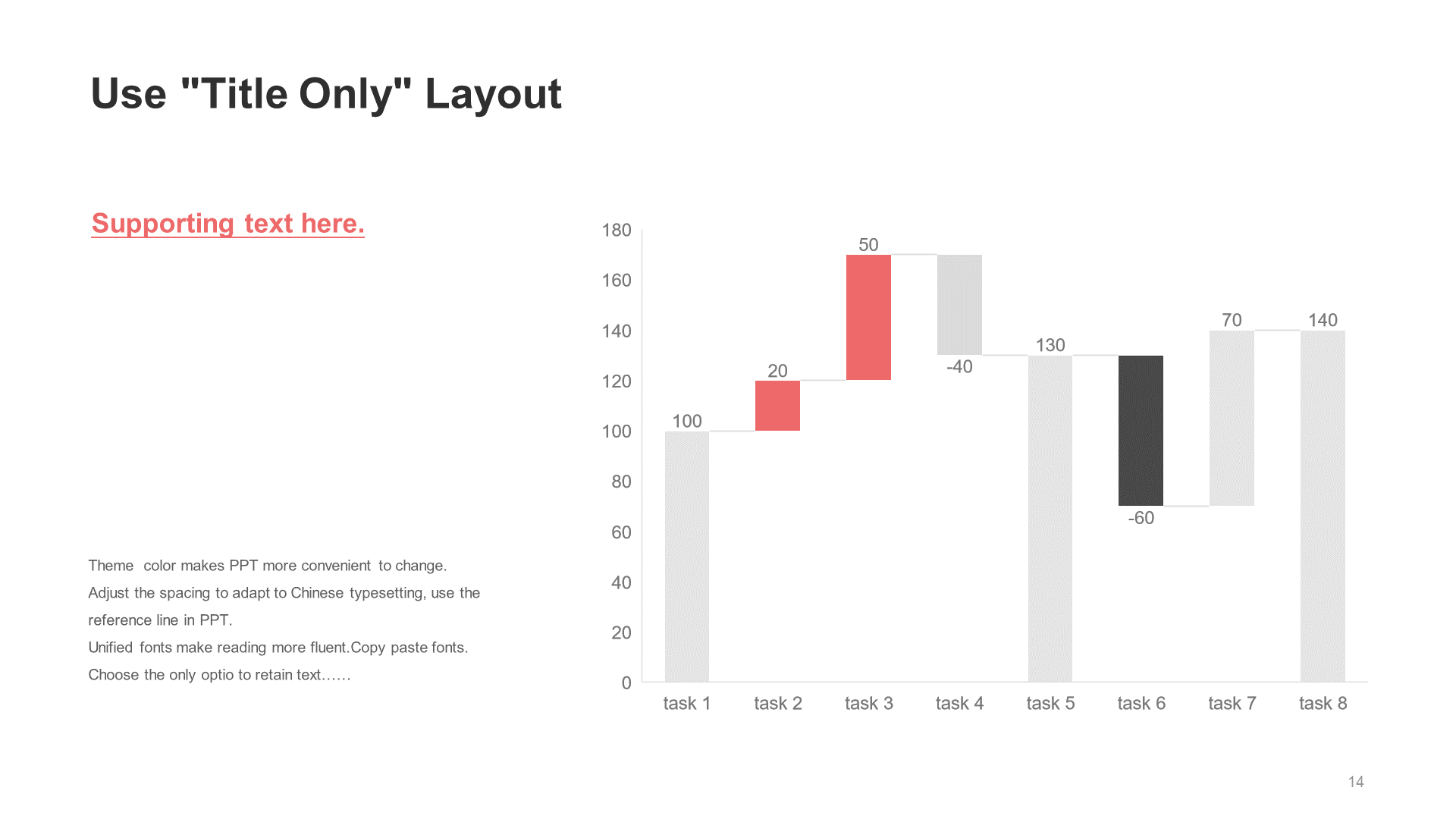 Use "Title Only" Layout

Supporting text here.

Theme color makes PPT more convenient to change.
Adjust the spacing to adapt to Chinese typesetting, use the reference line in PPT.
Unified fonts make reading more fluent.Copy paste fonts. Choose the only optio to retain text……

180
160
140
120
100
80
60
40
20
0

100
20
50
-40
130
-60
70
140

task 1
task 2
task 3
task 4
task 5
task 6
task 7
task 8

14